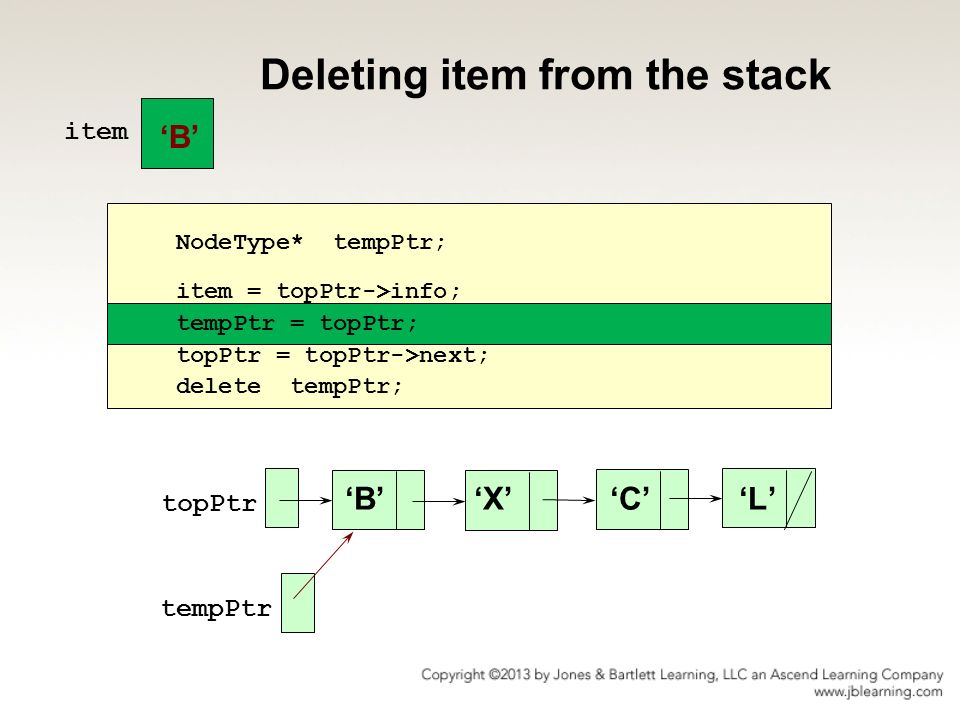 Deleting item from the stack

item ‘B’

NodeType* tempPtr;

item = topPtr->info;
tempPtr = topPtr;
topPtr = topPtr->next;
delete tempPtr;

topPtr ‘B’ ‘X’ ‘C’ ‘L’

tempPtr

Copyright ©2013 by Jones & Bartlett Learning, LLC an Ascend Learning Company
www.jblearning.com